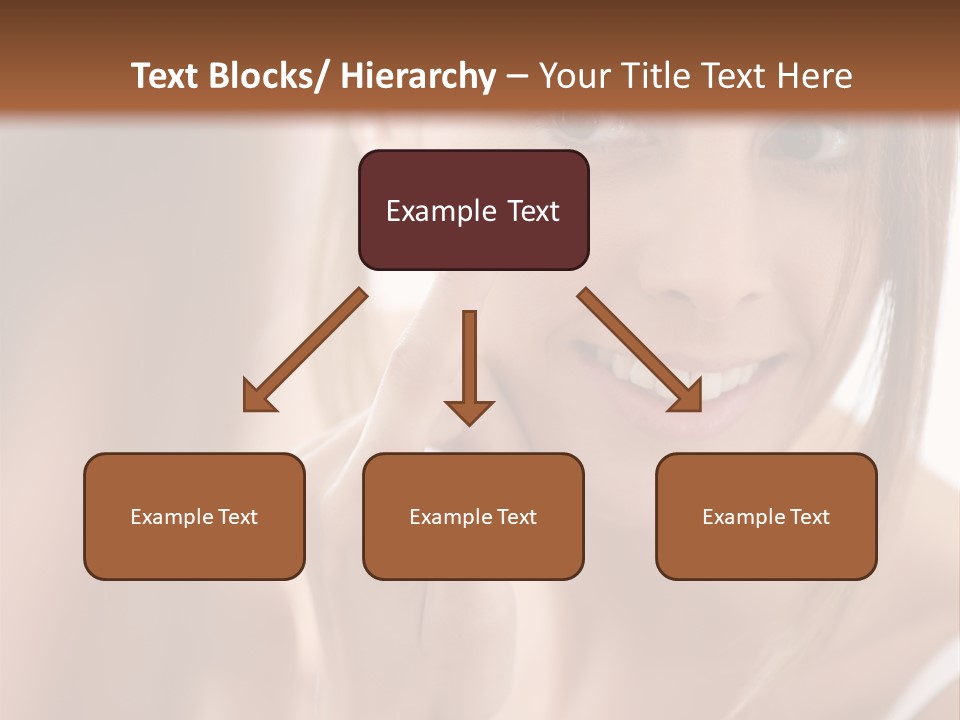 Text Blocks/ Hierarchy – Your Title Text Here

Example Text

Example Text

Example Text

Example Text